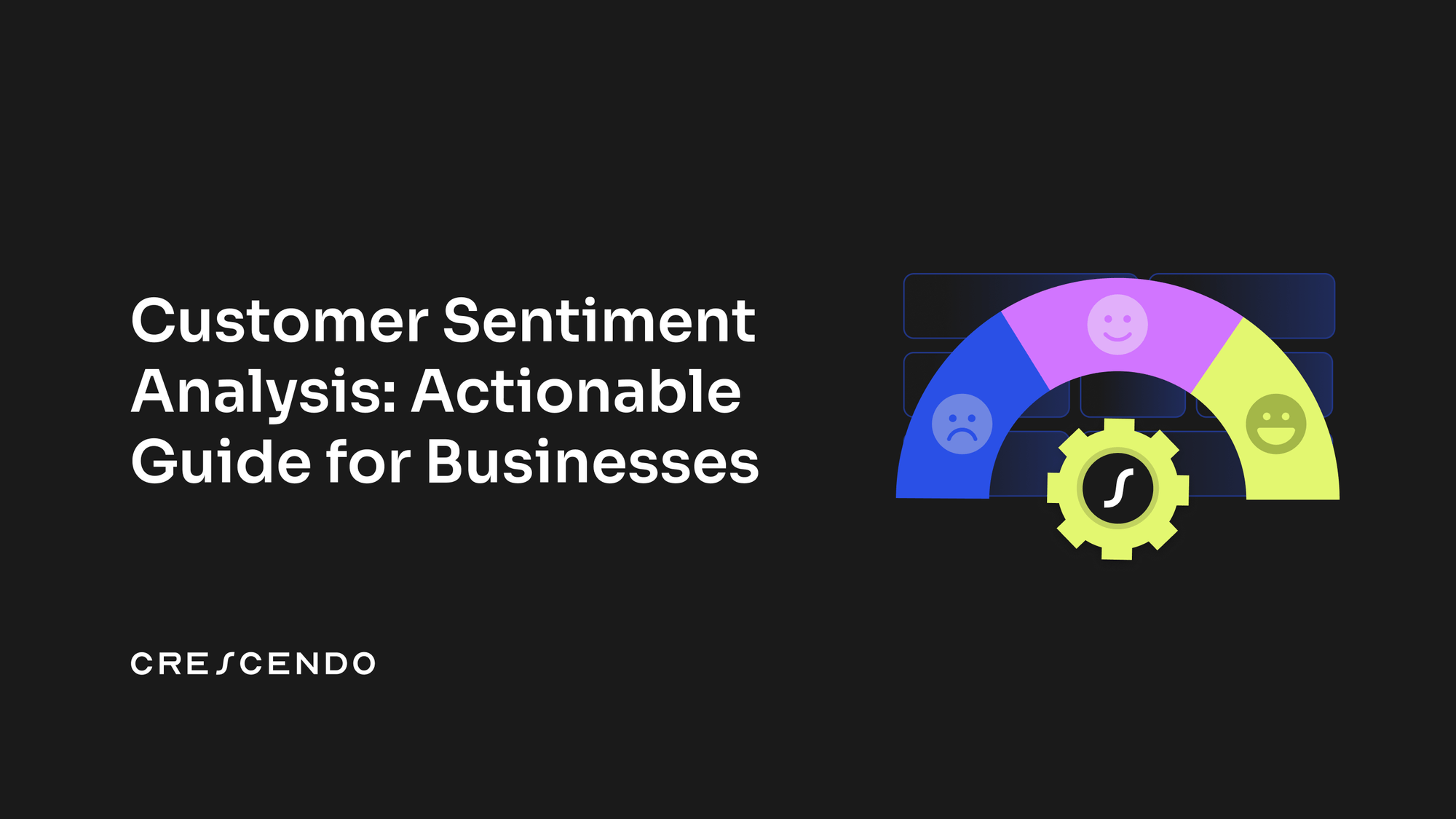 Customer Sentiment Analysis: Actionable Guide for Businesses

CRESCENDO